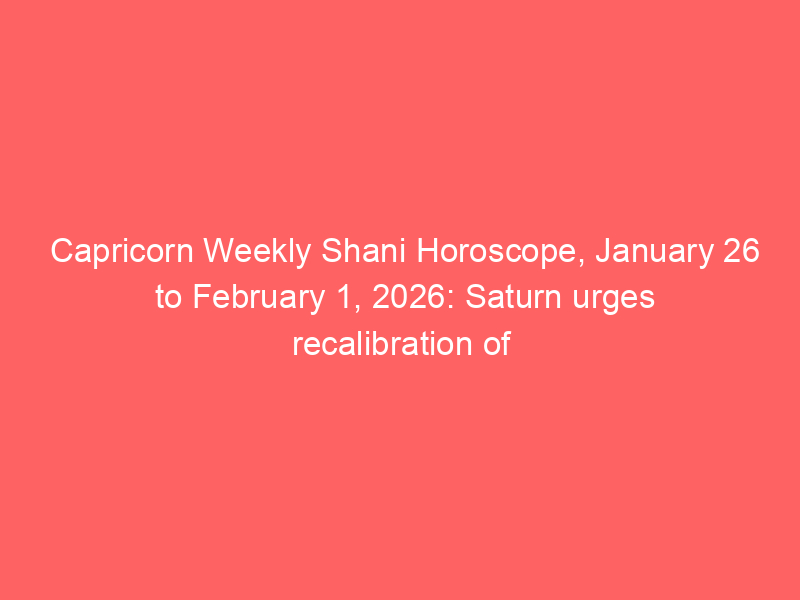 Capricorn Weekly Shani Horoscope, January 26 to February 1, 2026: Saturn urges recalibration of